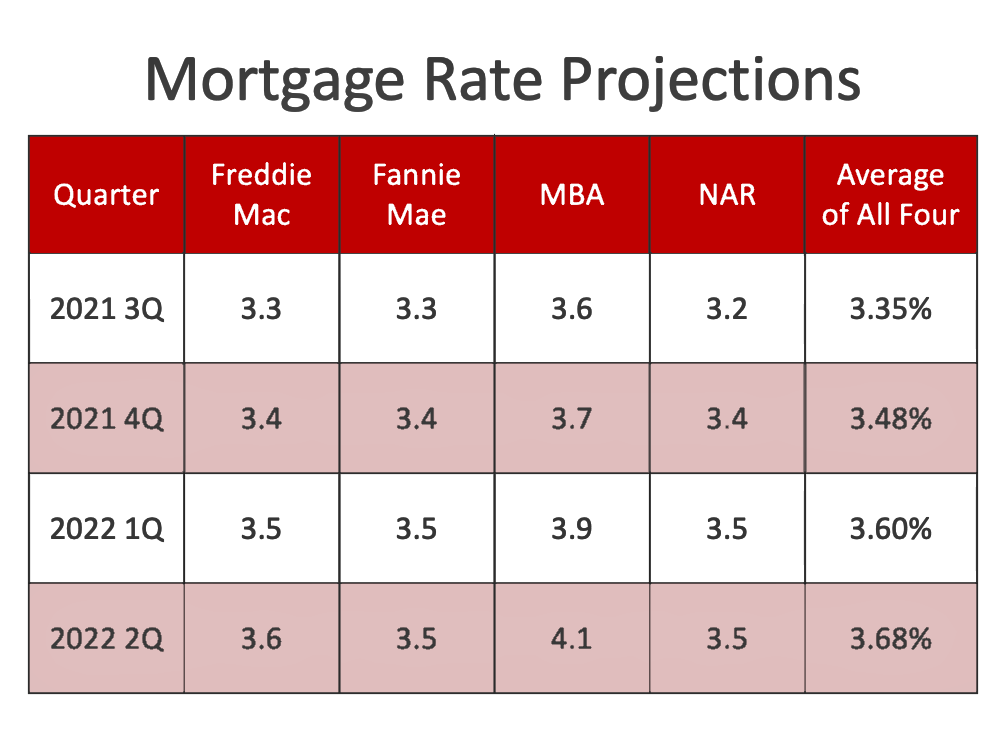 Mortgage Rate Projections

| Quarter | Freddie Mac | Fannie Mae | MBA | NAR | Average of All Four |
|---|---|---|---|---|---|
| 2021 3Q | 3.3 | 3.3 | 3.6 | 3.2 | 3.35% |
| 2021 4Q | 3.4 | 3.4 | 3.7 | 3.4 | 3.48% |
| 2022 1Q | 3.5 | 3.5 | 3.9 | 3.5 | 3.60% |
| 2022 2Q | 3.6 | 3.5 | 4.1 | 3.5 | 3.68% |